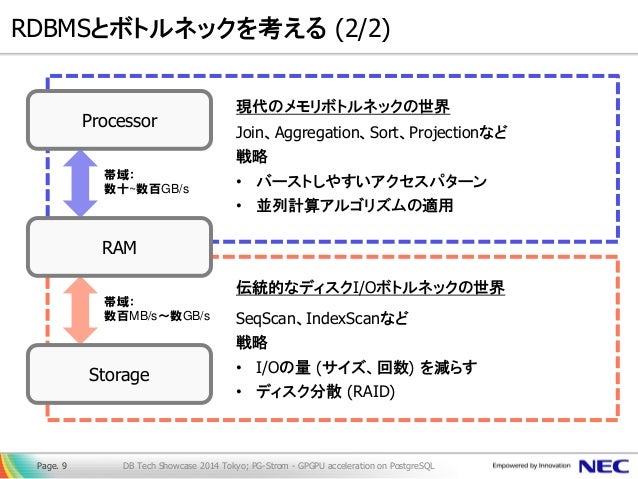 RDBMSとボトルネックを考える (2/2)

Processor

帯域:
数十~数百GB/s

RAM

帯域:
数百MB/s～数GB/s

Storage

現代のメモリボトルネックの世界

Join、Aggregation、Sort、Projectionなど

戦略

• バーストしやすいアクセスパターン
• 並列計算アルゴリズムの適用

伝統的なディスクI/Oボトルネックの世界

SeqScan、IndexScanなど

戦略

• I/Oの量 (サイズ、回数) を減らす
• ディスク分散 (RAID)

Page. 9 DB Tech Showcase 2014 Tokyo; PG-Strom - GPGPU acceleration on PostgreSQL

Empowered by Innovation NEC